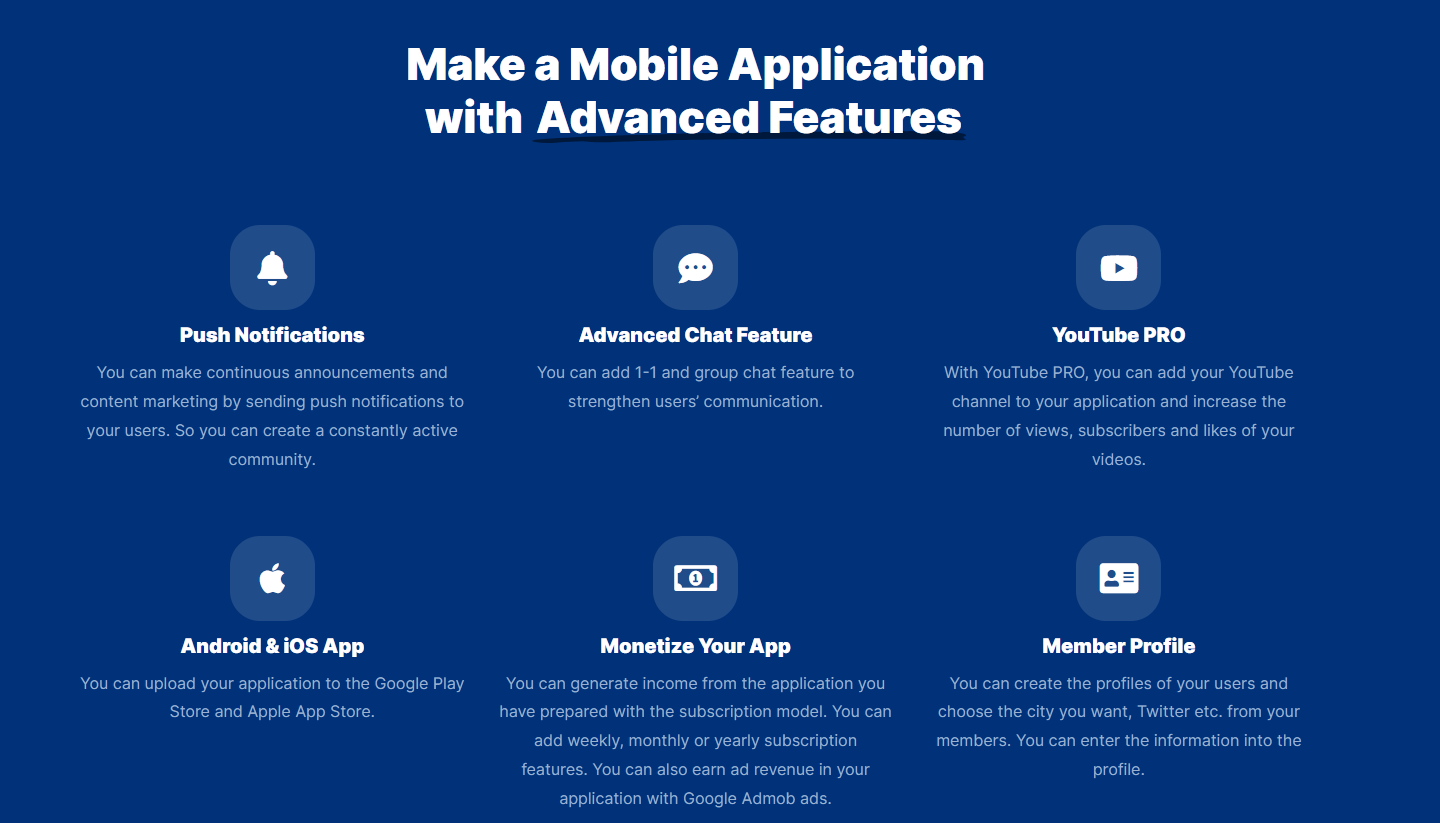 Make a Mobile Application with Advanced Features

Push Notifications

You can make continuous announcements and content marketing by sending push notifications to your users. So you can create a constantly active community.

Advanced Chat Feature

You can add 1-1 and group chat feature to strengthen users' communication.

YouTube PRO

With YouTube PRO, you can add your YouTube channel to your application and increase the number of views, subscribers and likes of your videos.

Android & iOS App

You can upload your application to the Google Play Store and Apple App Store.

Monetize Your App

You can generate income from the application you have prepared with the subscription model. You can add weekly, monthly or yearly subscription features. You can also earn ad revenue in your application with Google Admob ads.

Member Profile

You can create the profiles of your users and choose the city you want, Twitter etc. from your members. You can enter the information into the profile.